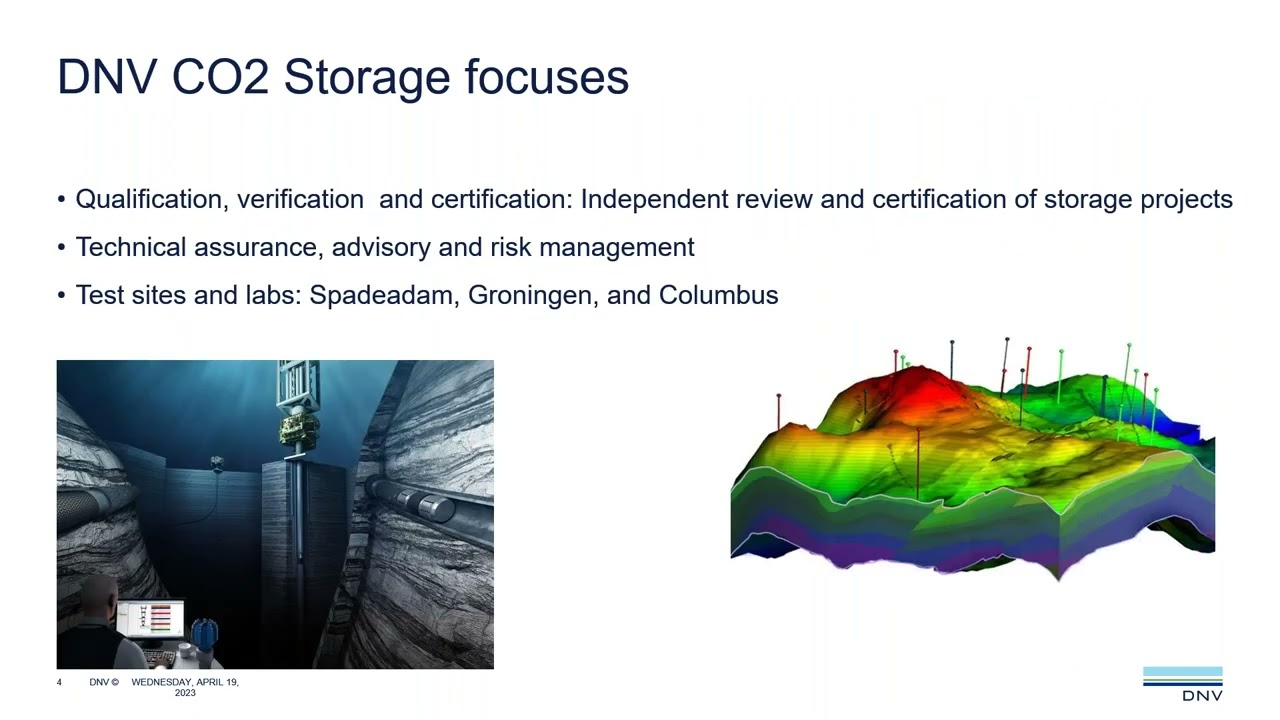 DNV CO2 Storage focuses

• Qualification, verification and certification: Independent review and certification of storage projects
• Technical assurance, advisory and risk management
• Test sites and labs: Spadeadam, Groningen, and Columbus

4 DNV © WEDNESDAY, APRIL 19, 2023

DNV